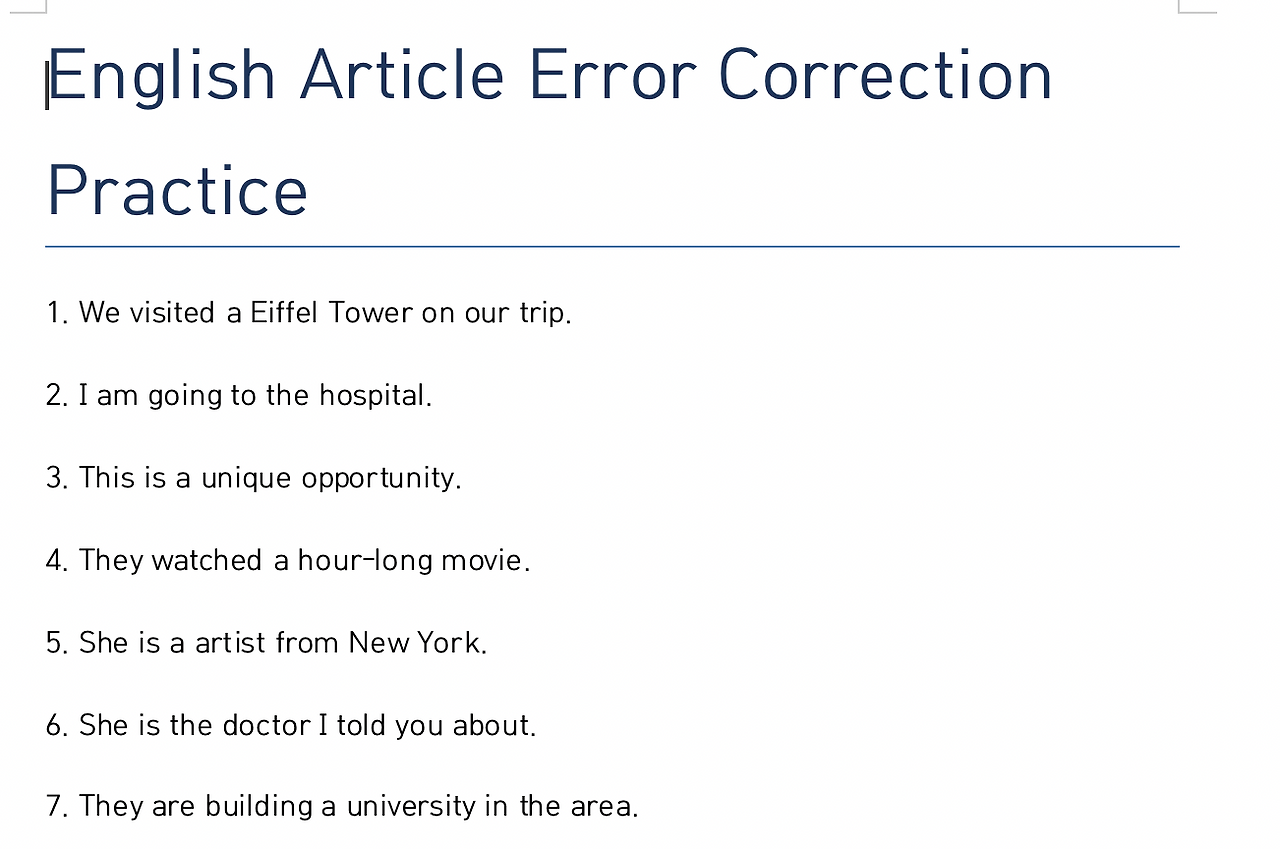 English Article Error Correction Practice

1. We visited a Eiffel Tower on our trip.

2. I am going to the hospital.

3. This is a unique opportunity.

4. They watched a hour-long movie.

5. She is a artist from New York.

6. She is the doctor I told you about.

7. They are building a university in the area.